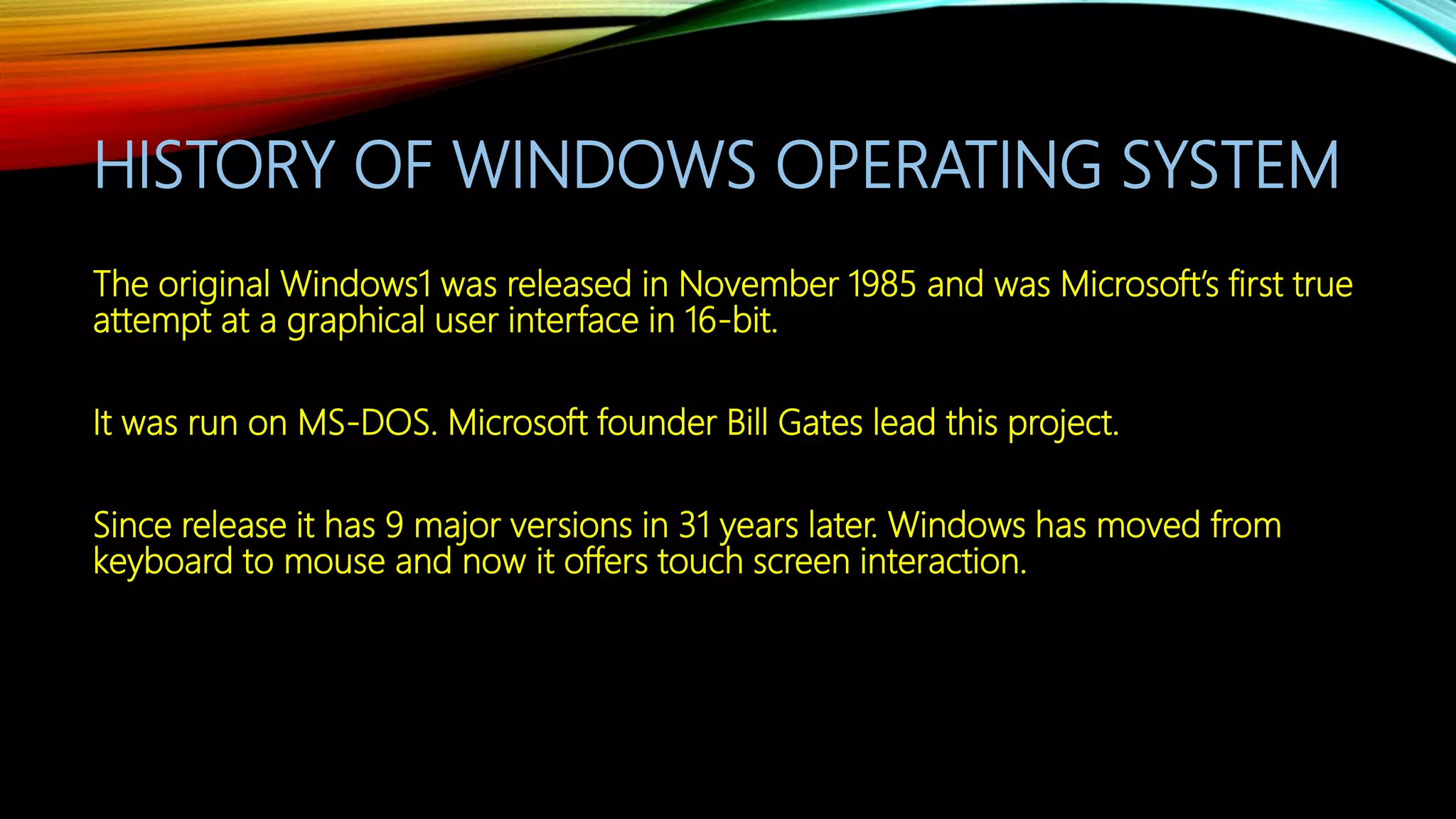 HISTORY OF WINDOWS OPERATING SYSTEM

The original Windows1 was released in November 1985 and was Microsoft's first true attempt at a graphical user interface in 16-bit.

It was run on MS-DOS. Microsoft founder Bill Gates lead this project.

Since release it has 9 major versions in 31 years later. Windows has moved from keyboard to mouse and now it offers touch screen interaction.